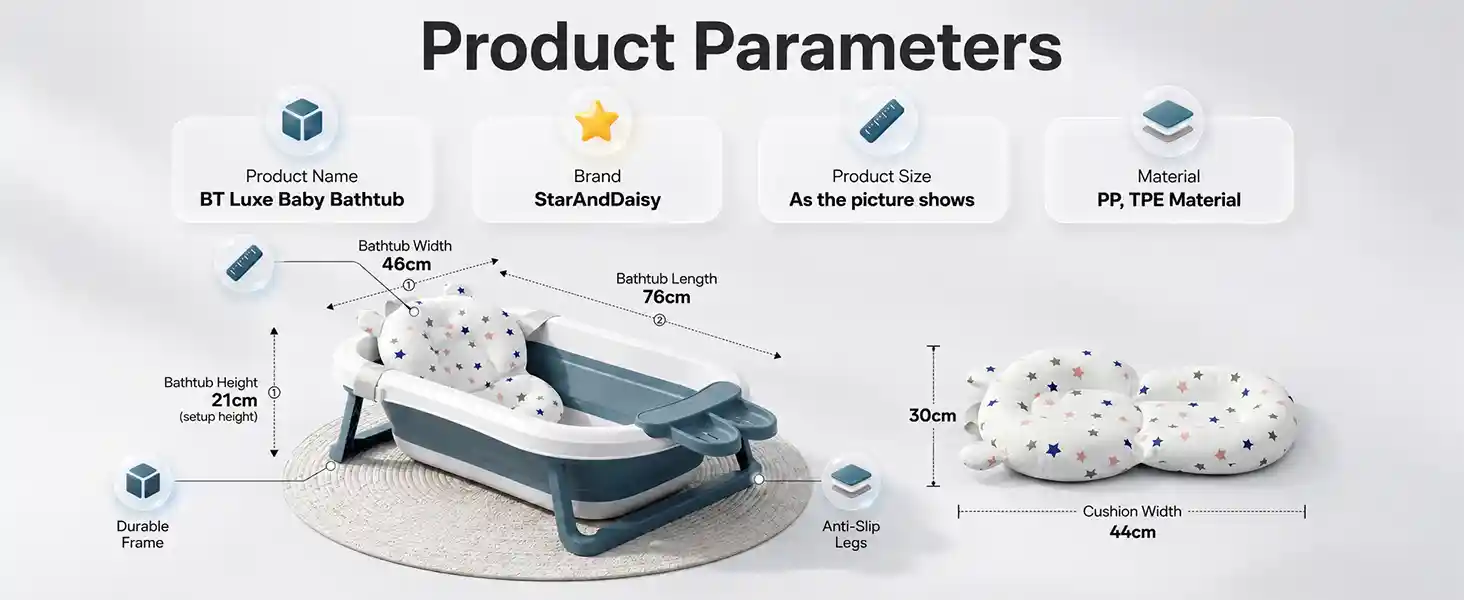 Product Parameters

Product Name
BT Luxe Baby Bathtub

Brand
StarAndDaisy

Product Size
As the picture shows

Material
PP, TPE Material

Bathtub Width
46cm
①

Bathtub Length
76cm
②

Bathtub Height
21cm
(setup height)
①

Durable Frame

Anti-Slip Legs

30cm

Cushion Width
44cm